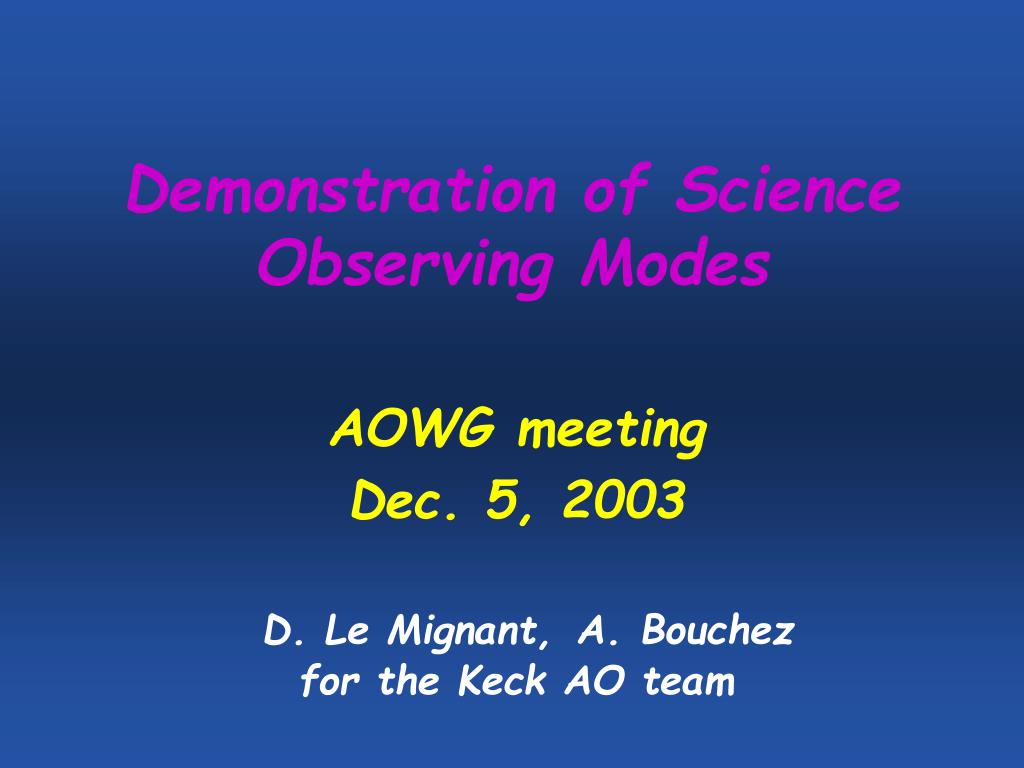 Demonstration of Science Observing Modes

AOWG meeting
Dec. 5, 2003

D. Le Mignant, A. Bouchez
for the Keck AO team